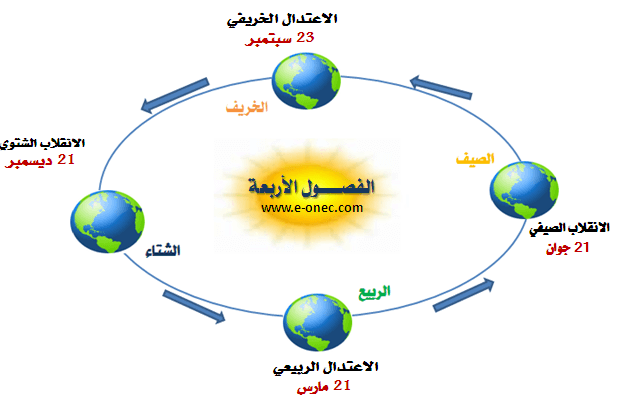 الاعتدال الخريفي
23 سبتمبر

الخريف

الانقلاب الشتوي
21 ديسمبر

الصيف

الفصـــول الأربعة
www.e-onec.com

الانقلاب الصيفي
21 جوان

الشتاء

الربيع

الاعتدال الربيعي
21 مارس